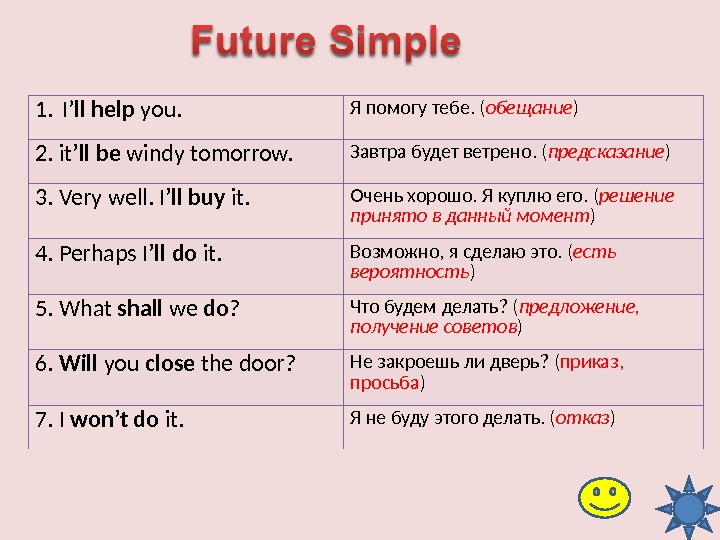 Future Simple

| | |
|---|---|
| 1. I'll help you. | Я помогу тебе. (обещание) |
| 2. it'll be windy tomorrow. | Завтра будет ветрено. (предсказание) |
| 3. Very well. I'll buy it. | Очень хорошо. Я куплю его. (решение принято в данный момент) |
| 4. Perhaps I'll do it. | Возможно, я сделаю это. (есть вероятность) |
| 5. What shall we do? | Что будем делать? (предложение, получение советов) |
| 6. Will you close the door? | Не закроешь ли дверь? (приказ, просьба) |
| 7. I won't do it. | Я не буду этого делать. (отказ) |